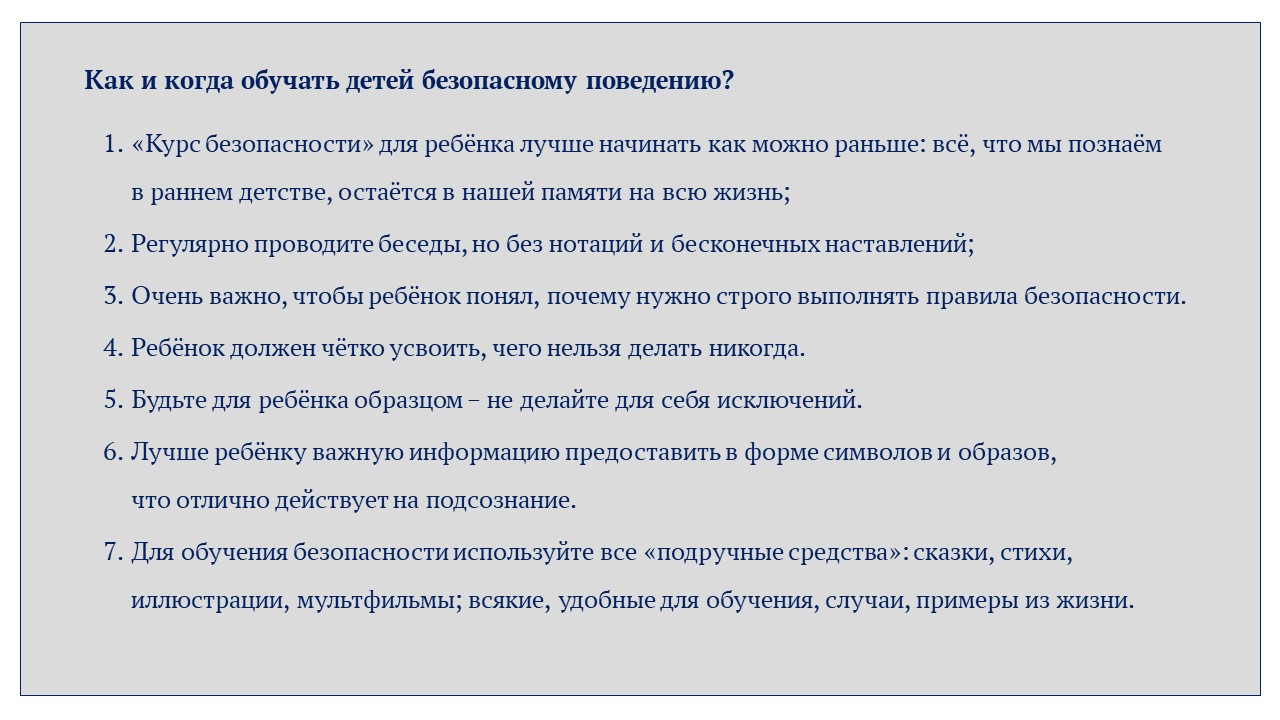 Как и когда обучать детей безопасному поведению?

1. «Курс безопасности» для ребёнка лучше начинать как можно раньше: всё, что мы познаём в раннем детстве, остаётся в нашей памяти на всю жизнь;
2. Регулярно проводите беседы, но без нотаций и бесконечных наставлений;
3. Очень важно, чтобы ребёнок понял, почему нужно строго выполнять правила безопасности.
4. Ребёнок должен чётко усвоить, чего нельзя делать никогда.
5. Будьте для ребёнка образцом – не делайте для себя исключений.
6. Лучше ребёнку важную информацию предоставить в форме символов и образов, что отлично действует на подсознание.
7. Для обучения безопасности используйте все «подручные средства»: сказки, стихи, иллюстрации, мультфильмы; всякие, удобные для обучения, случаи, примеры из жизни.